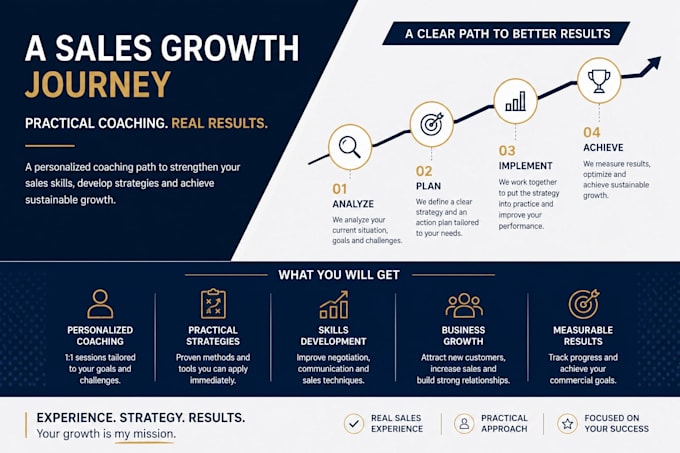 A SALES GROWTH JOURNEY

PRACTICAL COACHING. REAL RESULTS.

A personalized coaching path to strengthen your sales skills, develop strategies and achieve sustainable growth.

A CLEAR PATH TO BETTER RESULTS

01
ANALYZE
We analyze your current situation, goals and challenges.

02
PLAN
We define a clear strategy and an action plan tailored to your needs.

03
IMPLEMENT
We work together to put the strategy into practice and improve your performance.

04
ACHIEVE
We measure results, optimize and achieve sustainable growth.

WHAT YOU WILL GET

PERSONALIZED COACHING
1:1 sessions tailored to your goals and challenges.

PRACTICAL STRATEGIES
Proven methods and tools you can apply immediately.

SKILLS DEVELOPMENT
Improve negotiation, communication and sales techniques.

BUSINESS GROWTH
Attract new customers, increase sales and build strong relationships.

MEASURABLE RESULTS
Track progress and achieve your commercial goals.

EXPERIENCE. STRATEGY. RESULTS.
Your growth is my mission.

REAL SALES EXPERIENCE

PRACTICAL APPROACH

FOCUSED ON YOUR SUCCESS